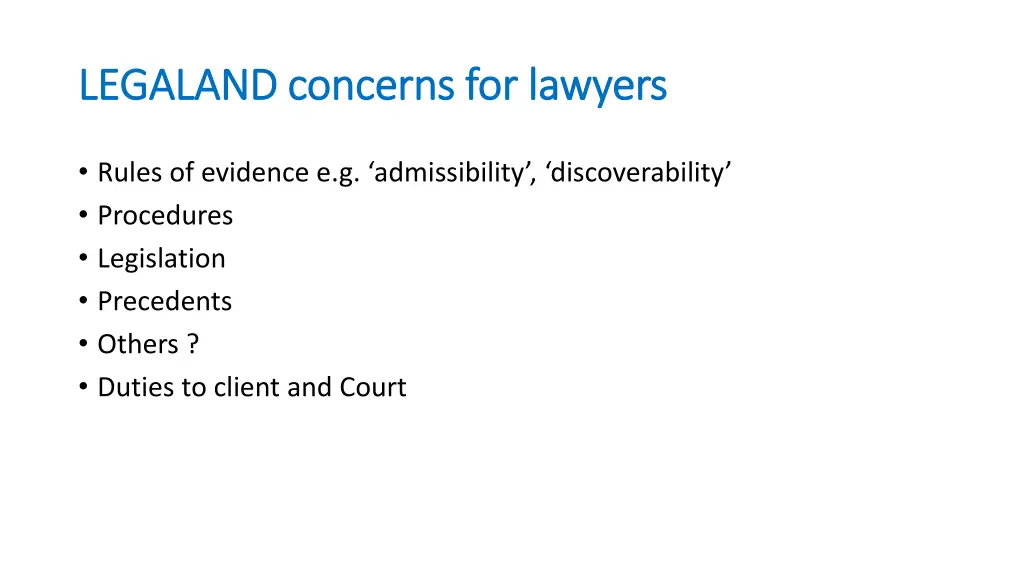 LEGALAND concerns for lawyers

• Rules of evidence e.g. ‘admissibility’, ‘discoverability’
• Procedures
• Legislation
• Precedents
• Others ?
• Duties to client and Court